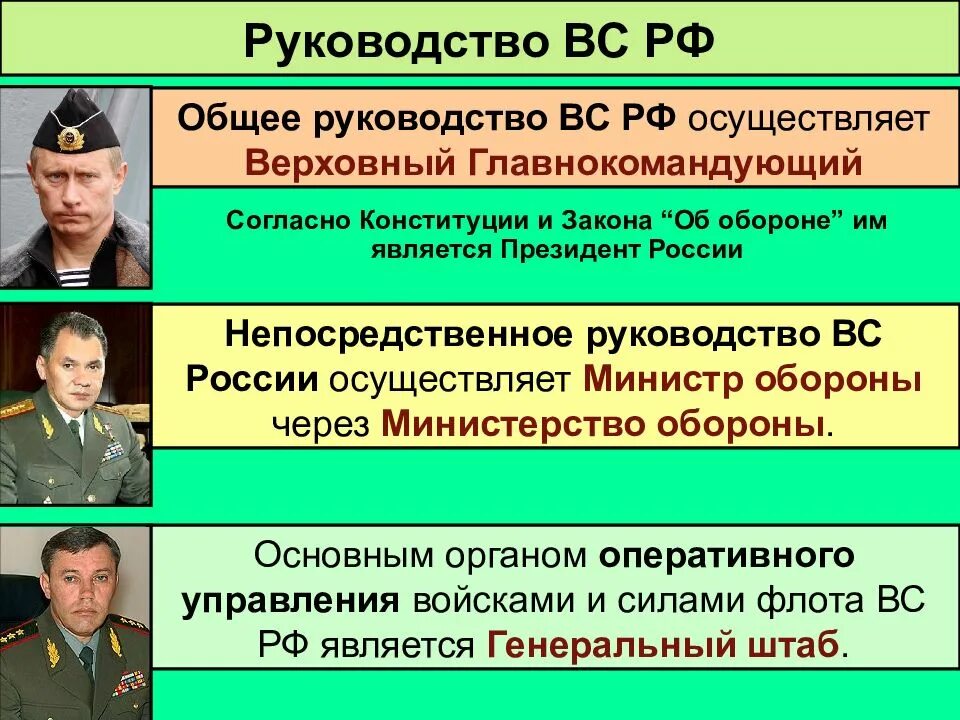 Руководство ВС РФ

Общее руководство ВС РФ осуществляет Верховный Главнокомандующий

Согласно Конституции и Закона “Об обороне” им является Президент России

Непосредственное руководство ВС России осуществляет Министр обороны через Министерство обороны.

Основным органом оперативного управления войсками и силами флота ВС РФ является Генеральный штаб.